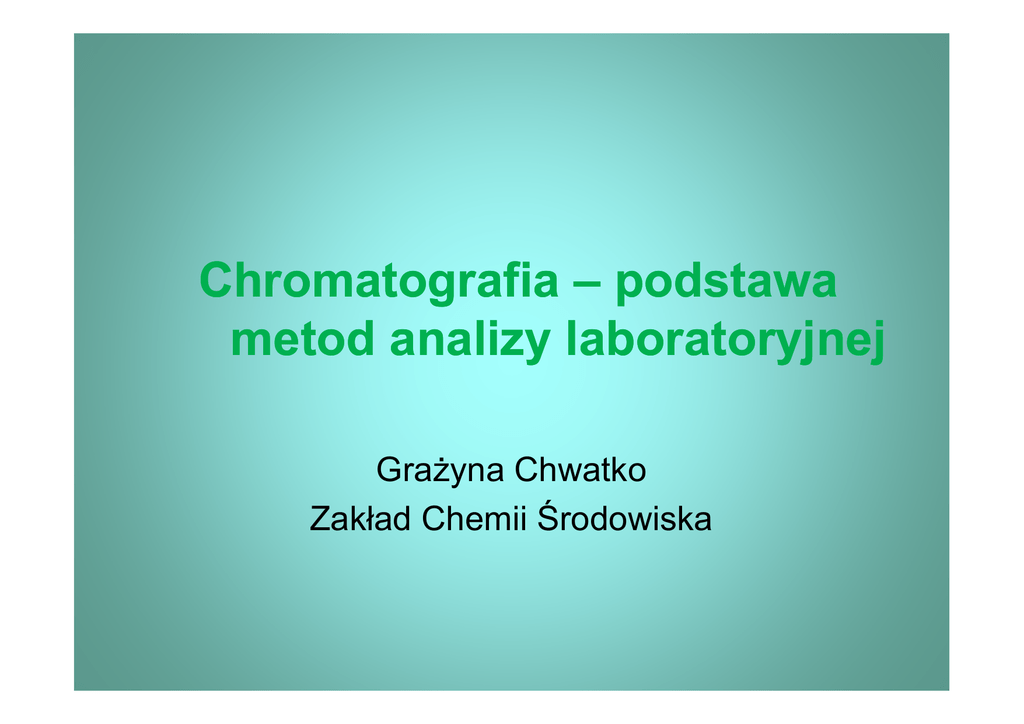 Chromatografia – podstawa metod analizy laboratoryjnej

Grażyna Chwatko
Zakład Chemii Środowiska